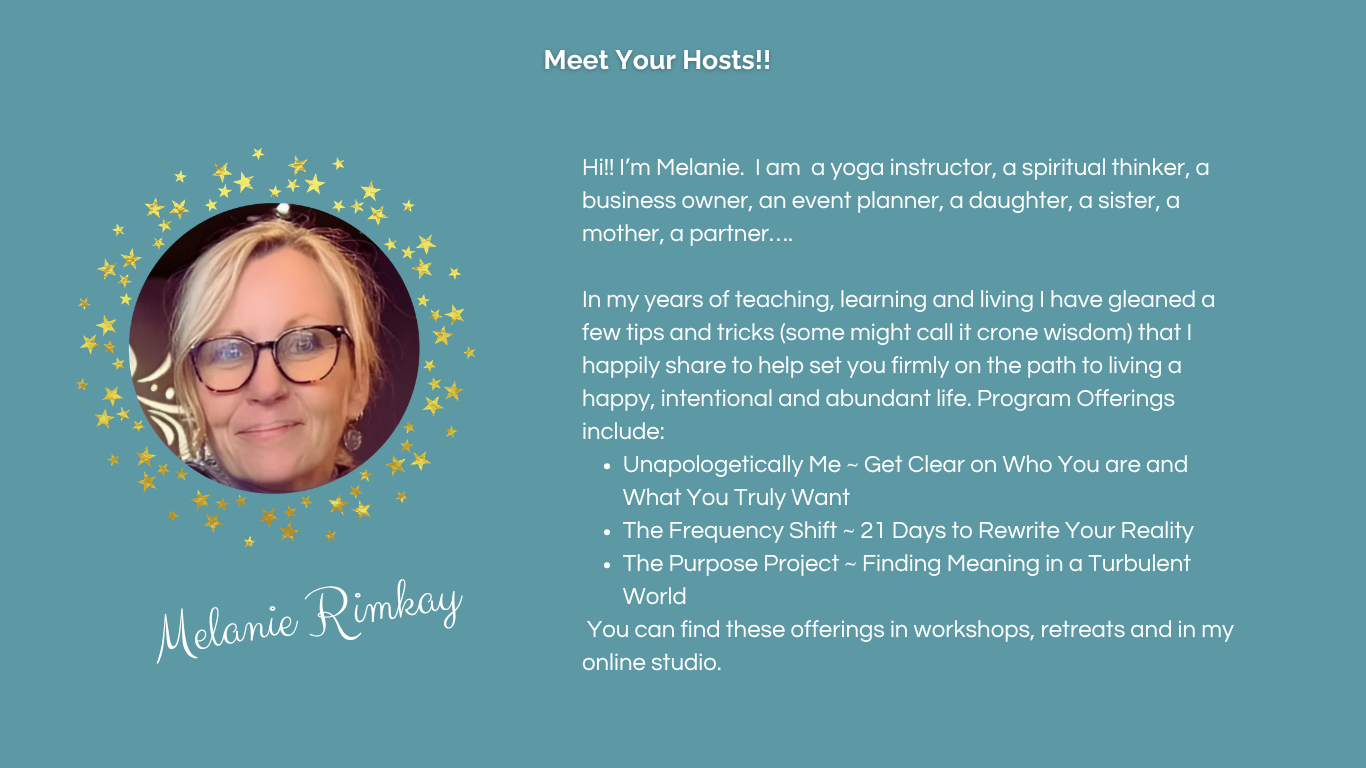 Meet Your Hosts!!

Melanie Rimkay

Hi!! I'm Melanie. I am a yoga instructor, a spiritual thinker, a business owner, an event planner, a daughter, a sister, a mother, a partner….

In my years of teaching, learning and living I have gleaned a few tips and tricks (some might call it crone wisdom) that I happily share to help set you firmly on the path to living a happy, intentional and abundant life. Program Offerings include:

- Unapologetically Me ~ Get Clear on Who You are and What You Truly Want
- The Frequency Shift ~ 21 Days to Rewrite Your Reality
- The Purpose Project ~ Finding Meaning in a Turbulent World

You can find these offerings in workshops, retreats and in my online studio.